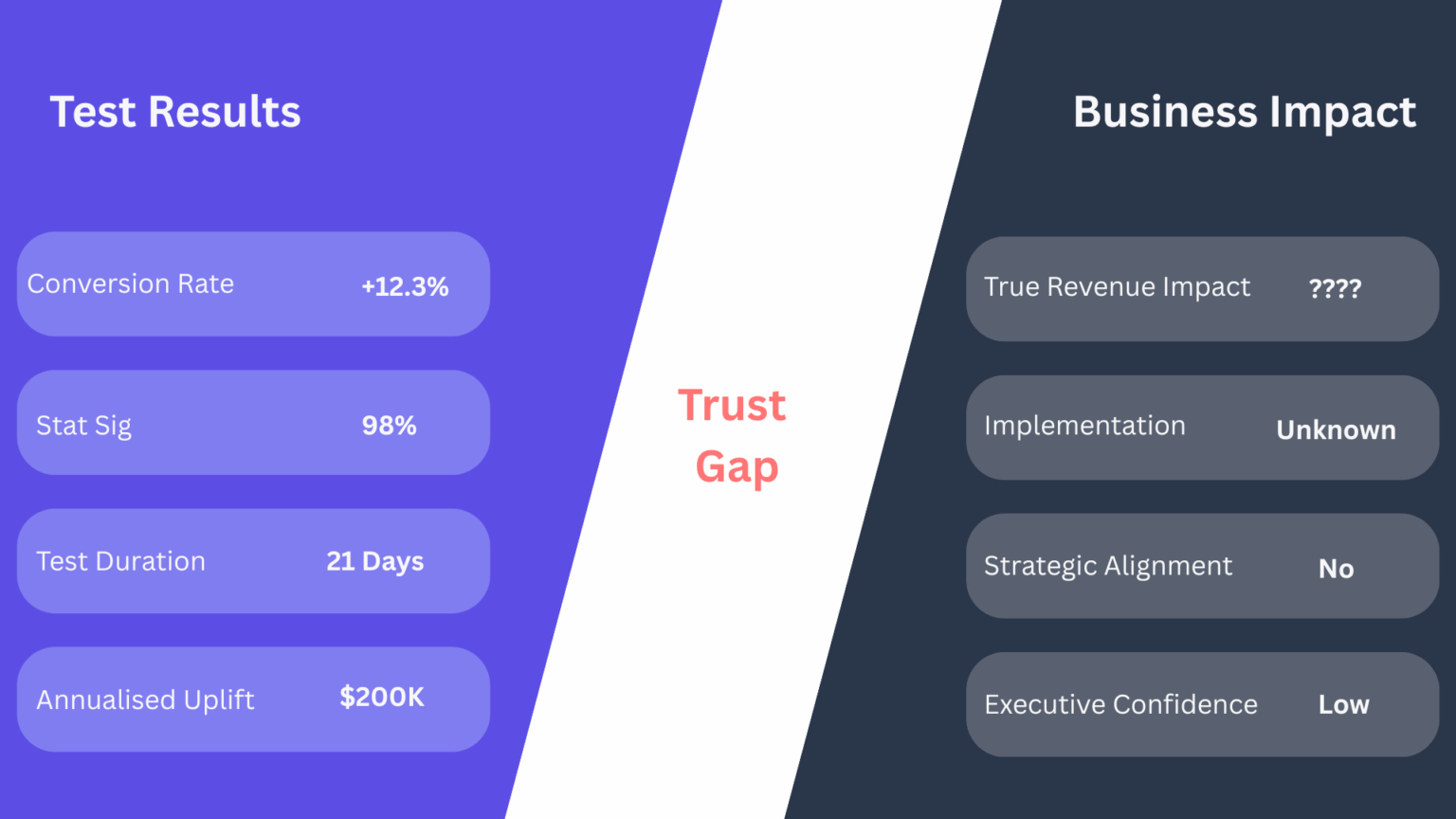 Test Results

Conversion Rate +12.3%

Stat Sig 98%

Test Duration 21 Days

Annualised Uplift $200K

Trust Gap

Business Impact

True Revenue Impact ????

Implementation Unknown

Strategic Alignment No

Executive Confidence Low